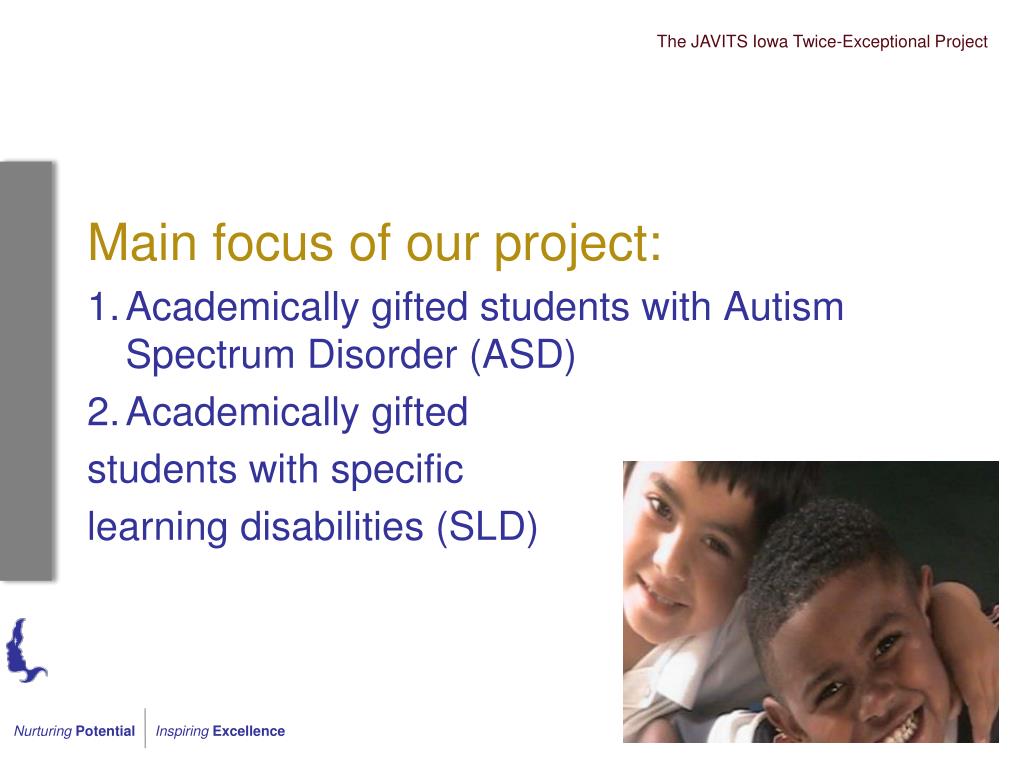 The JAVITS Iowa Twice-Exceptional Project

Main focus of our project:

1. Academically gifted students with Autism Spectrum Disorder (ASD)

2. Academically gifted students with specific learning disabilities (SLD)

Nurturing Potential | Inspiring Excellence